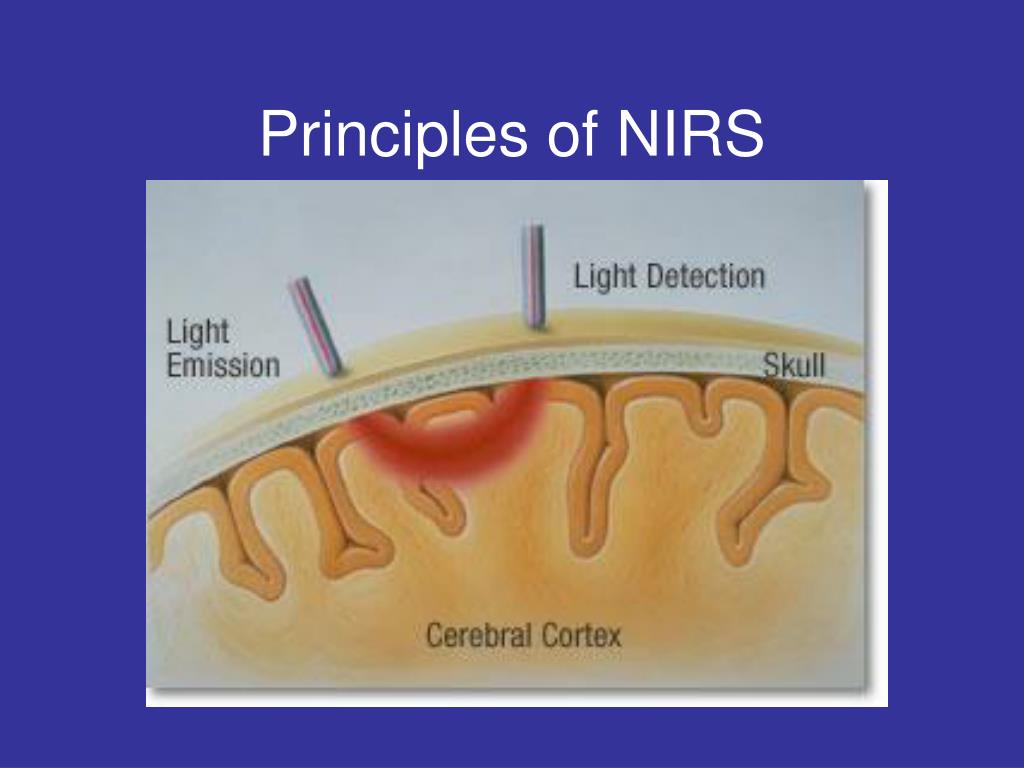 Principles of NIRS

Light Detection

Light Emission

Skull

Cerebral Cortex